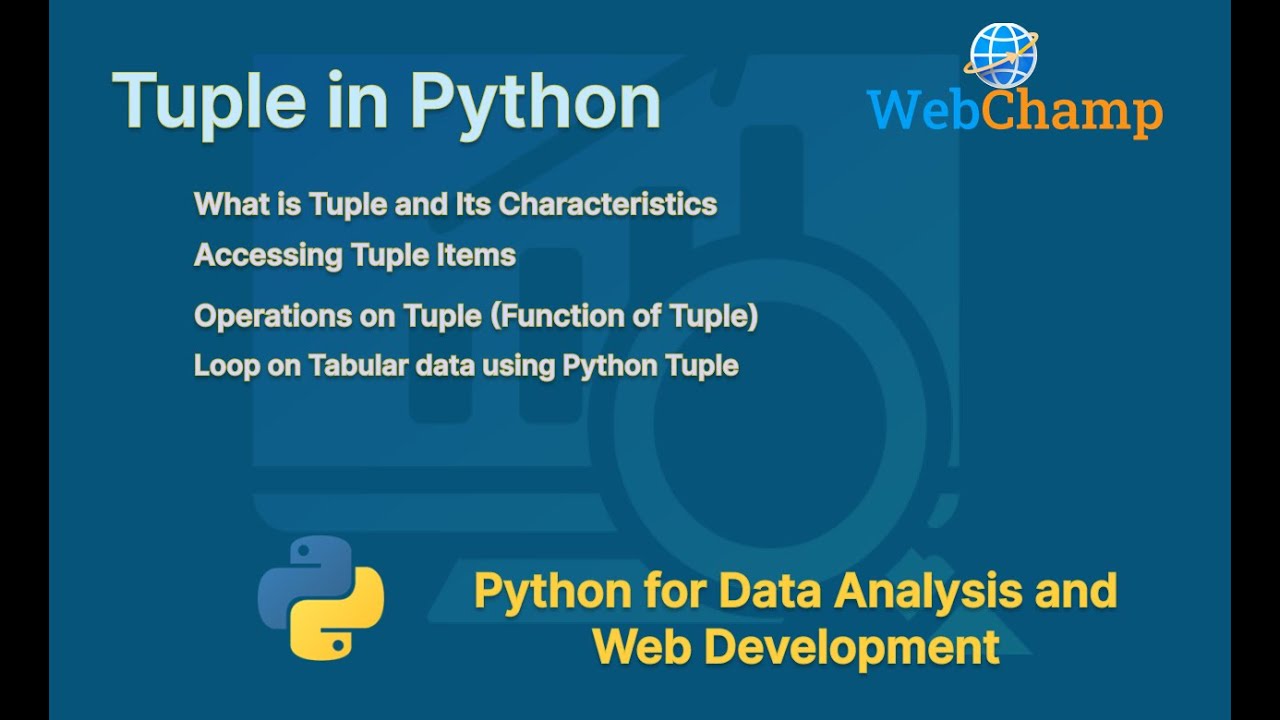 Tuple in Python

WebChamp

What is Tuple and Its Characteristics
Accessing Tuple Items
Operations on Tuple (Function of Tuple)
Loop on Tabular data using Python Tuple

Python for Data Analysis and Web Development